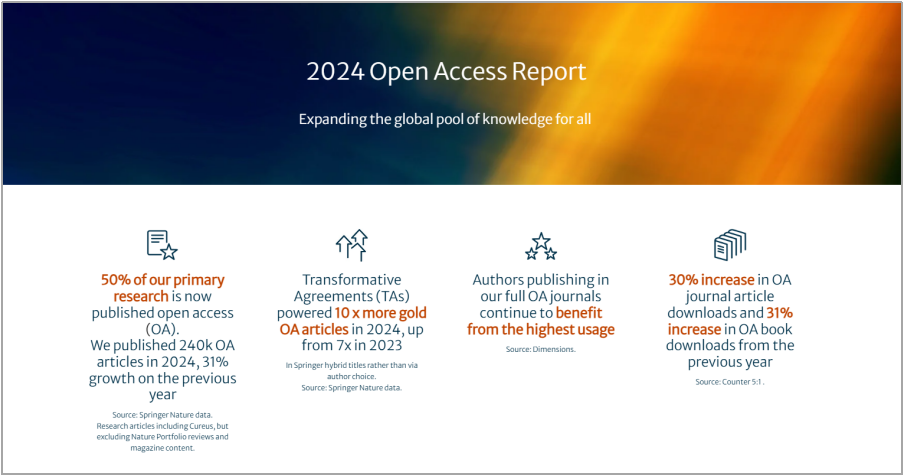 2024 Open Access Report

Expanding the global pool of knowledge for all

50% of our primary research is now published open access (OA). We published 240k OA articles in 2024, 31% growth on the previous year

Source: Springer Nature data. Research articles including Cureus, but excluding Nature Portfolio reviews and magazine content.

Transformative Agreements (TAs) powered 10 x more gold OA articles in 2024, up from 7x in 2023

In Springer hybrid titles rather than via author choice. Source: Springer Nature data.

Authors publishing in our full OA journals continue to benefit from the highest usage

Source: Dimensions.

30% increase in OA journal article downloads and 31% increase in OA book downloads from the previous year

Source: Counter 5:1 .